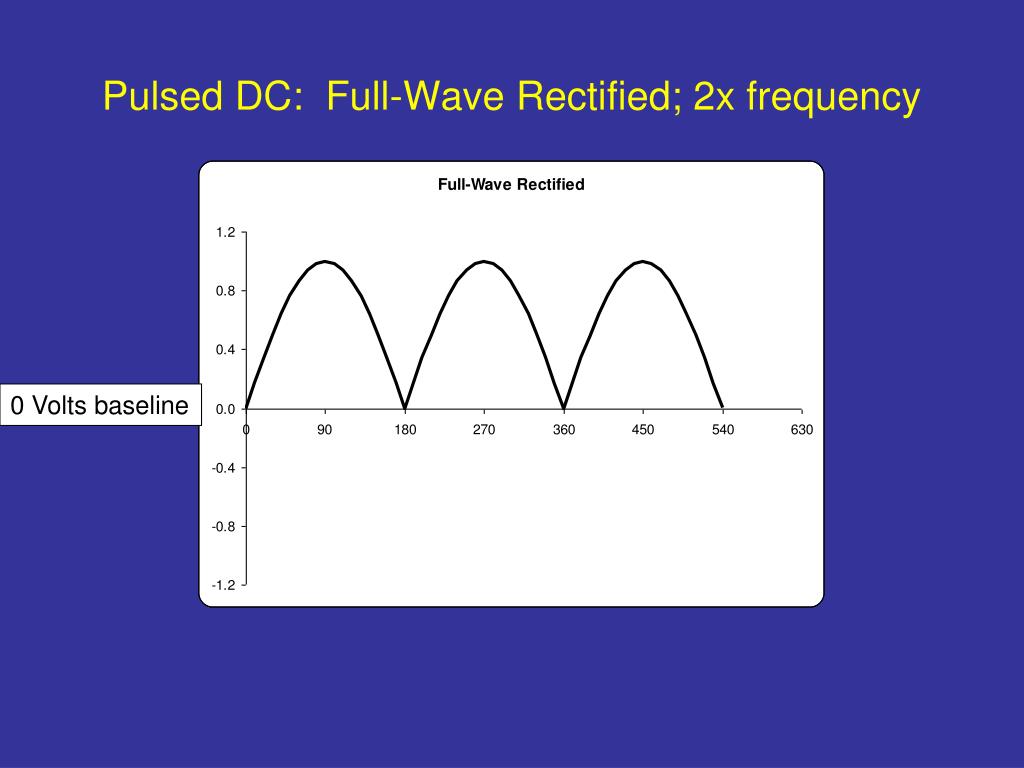 Pulsed DC: Full-Wave Rectified; 2x frequency

Full-Wave Rectified

1.2
0.8
0.4
0.0
-0.4
-0.8
-1.2

0 90 180 270 360 450 540 630

0 Volts baseline